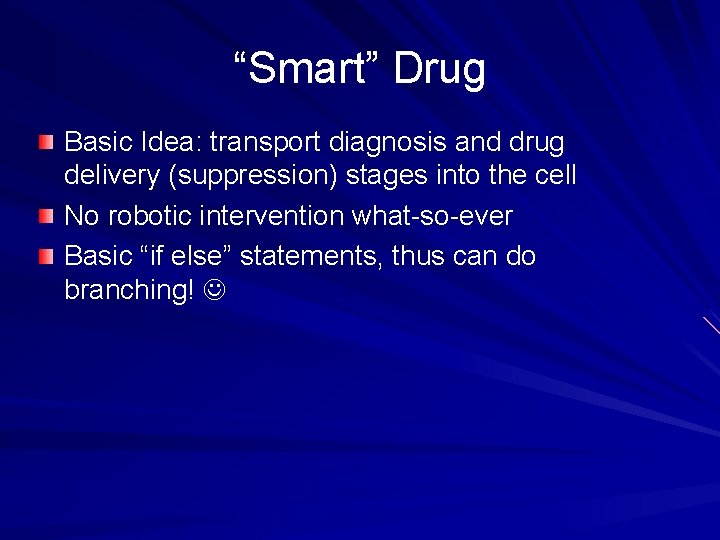 “Smart” Drug

Basic Idea: transport diagnosis and drug delivery (suppression) stages into the cell

No robotic intervention what-so-ever

Basic “if else” statements, thus can do branching! ☺